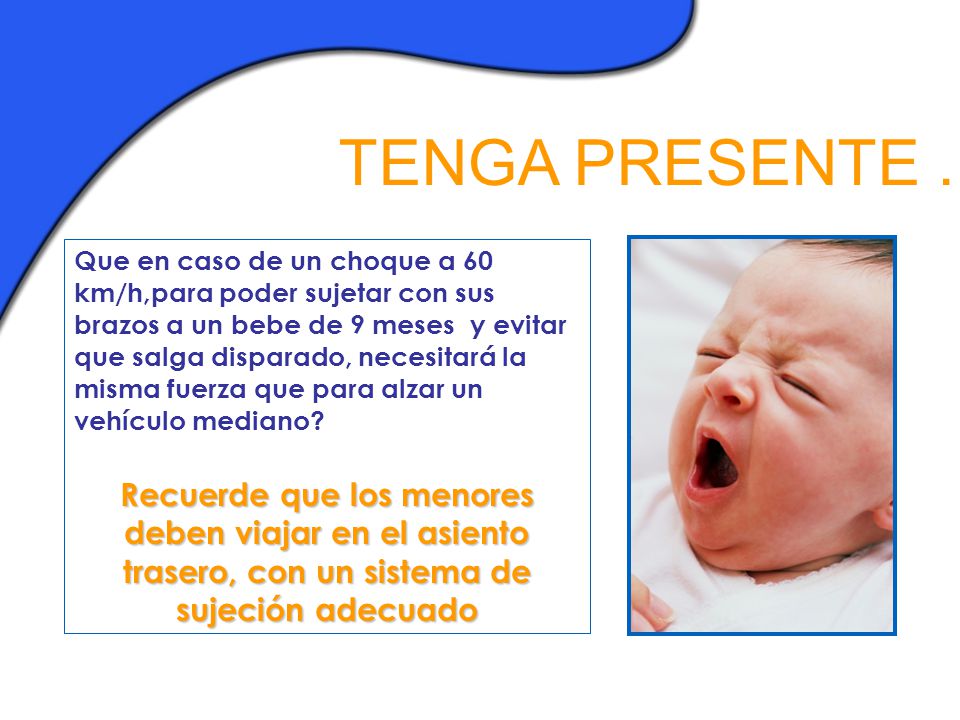 TENGA PRESENTE .

Que en caso de un choque a 60 km/h,para poder sujetar con sus brazos a un bebe de 9 meses  y evitar que salga disparado, necesitará la misma fuerza que para alzar un vehículo mediano?

Recuerde que los menores deben viajar en el asiento trasero, con un sistema de sujeción adecuado